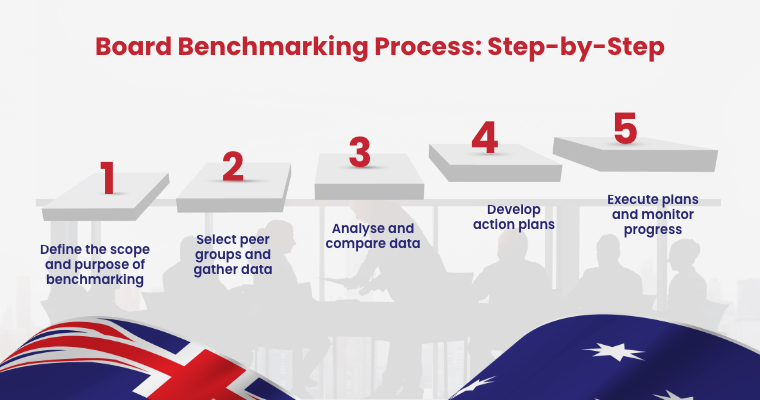 Board Benchmarking Process: Step-by-Step

1
Define the scope and purpose of benchmarking

2
Select peer groups and gather data

3
Analyse and compare data

4
Develop action plans

5
Execute plans and monitor progress